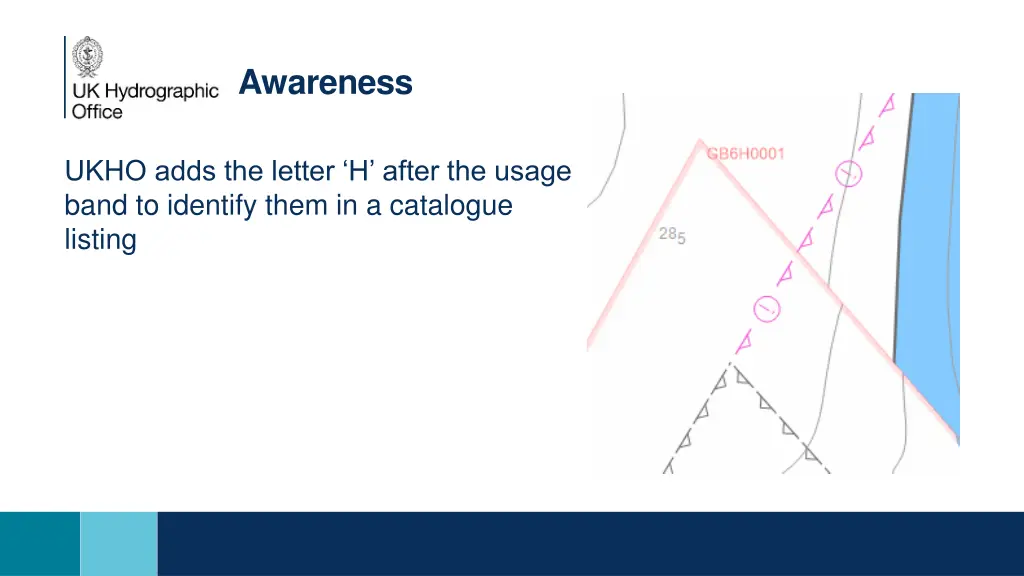 UK Hydrographic Office

Awareness

UKHO adds the letter ‘H’ after the usage band to identify them in a catalogue listing

GB6H0001

$28_5$